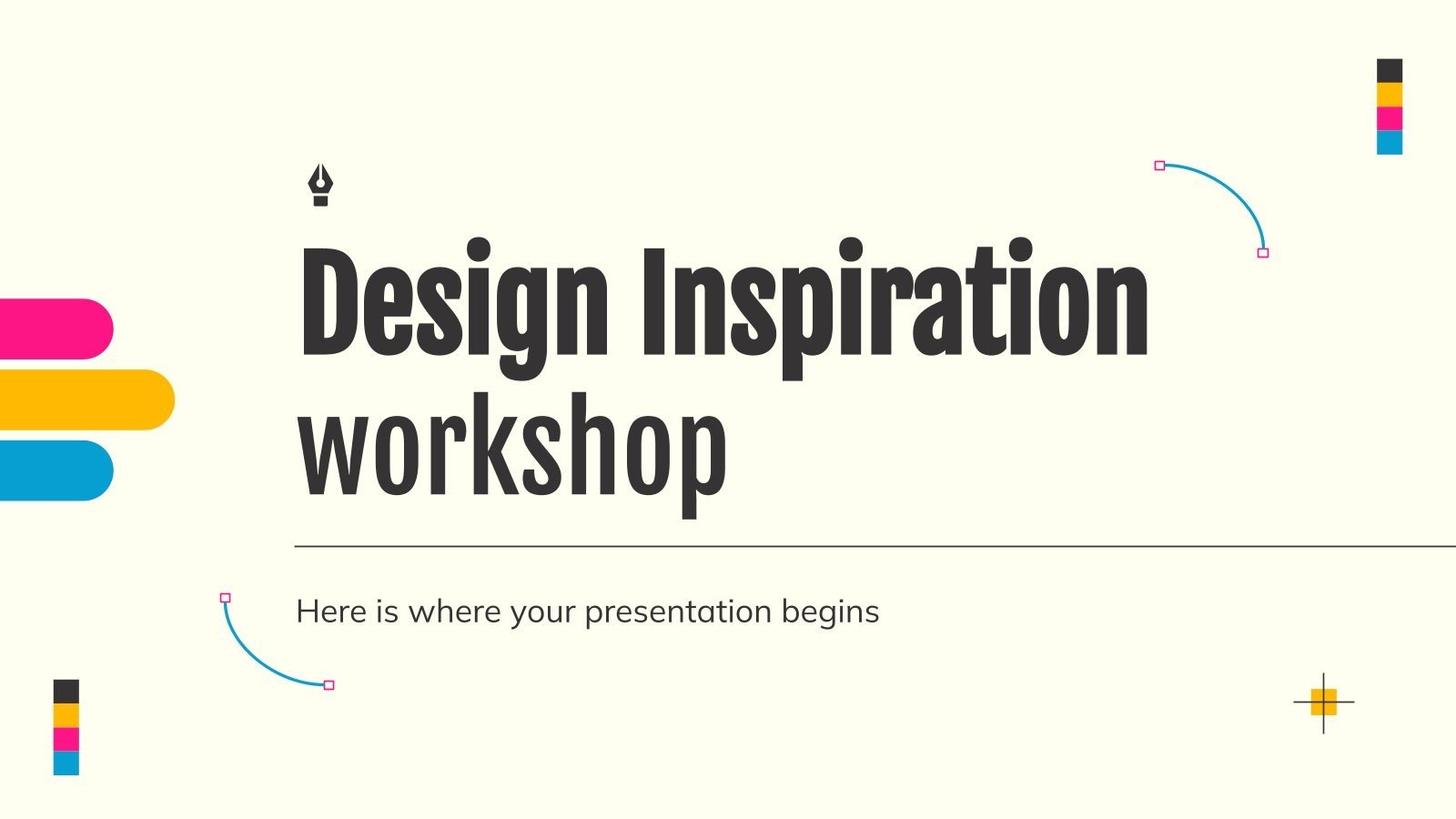 Design Inspiration workshop

Here is where your presentation begins